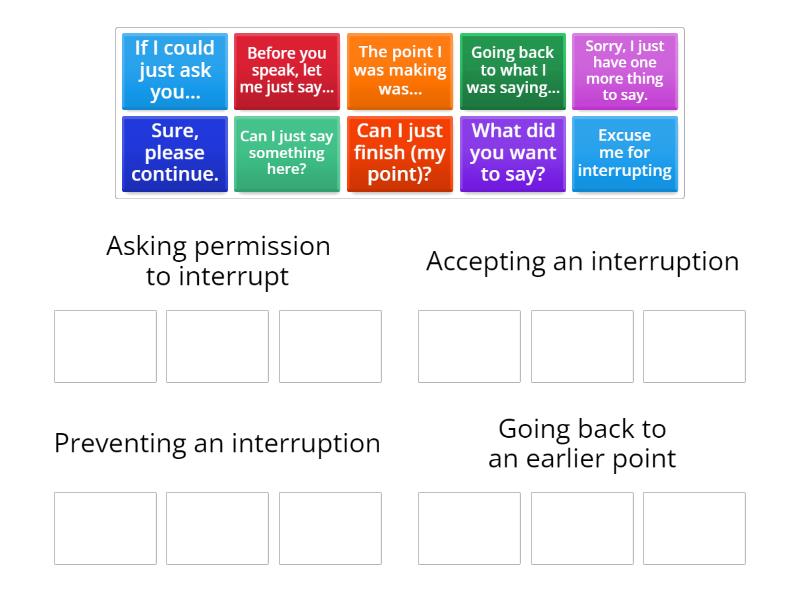 If I could just ask you...

Before you speak, let me just say...

The point I was making was...

Going back to what I was saying...

Sorry, I just have one more thing to say.

Sure, please continue.

Can I just say something here?

Can I just finish (my point)?

What did you want to say?

Excuse me for interrupting

Asking permission to interrupt

Accepting an interruption

Preventing an interruption

Going back to an earlier point